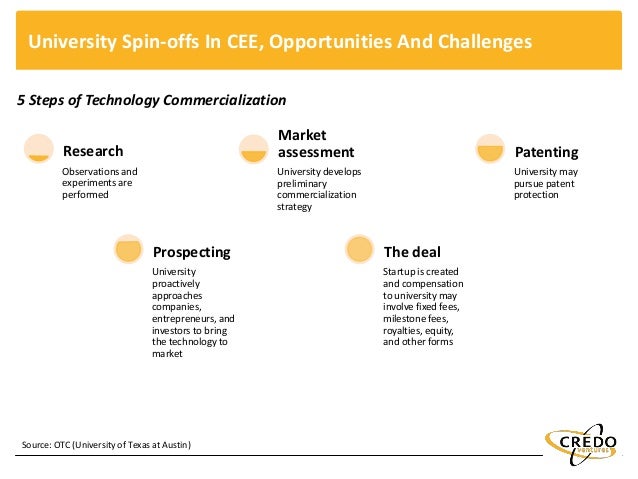 University Spin-offs In CEE, Opportunities And Challenges

5 Steps of Technology Commercialization

Research
Observations and experiments are performed

Market assessment
University develops preliminary commercialization strategy

Patenting
University may pursue patent protection

Prospecting
University proactively approaches companies, entrepreneurs, and investors to bring the technology to market

The deal
Startup is created and compensation to university may involve fixed fees, milestone fees, royalties, equity, and other forms

Source: OTC (University of Texas at Austin)

CREDO ventures